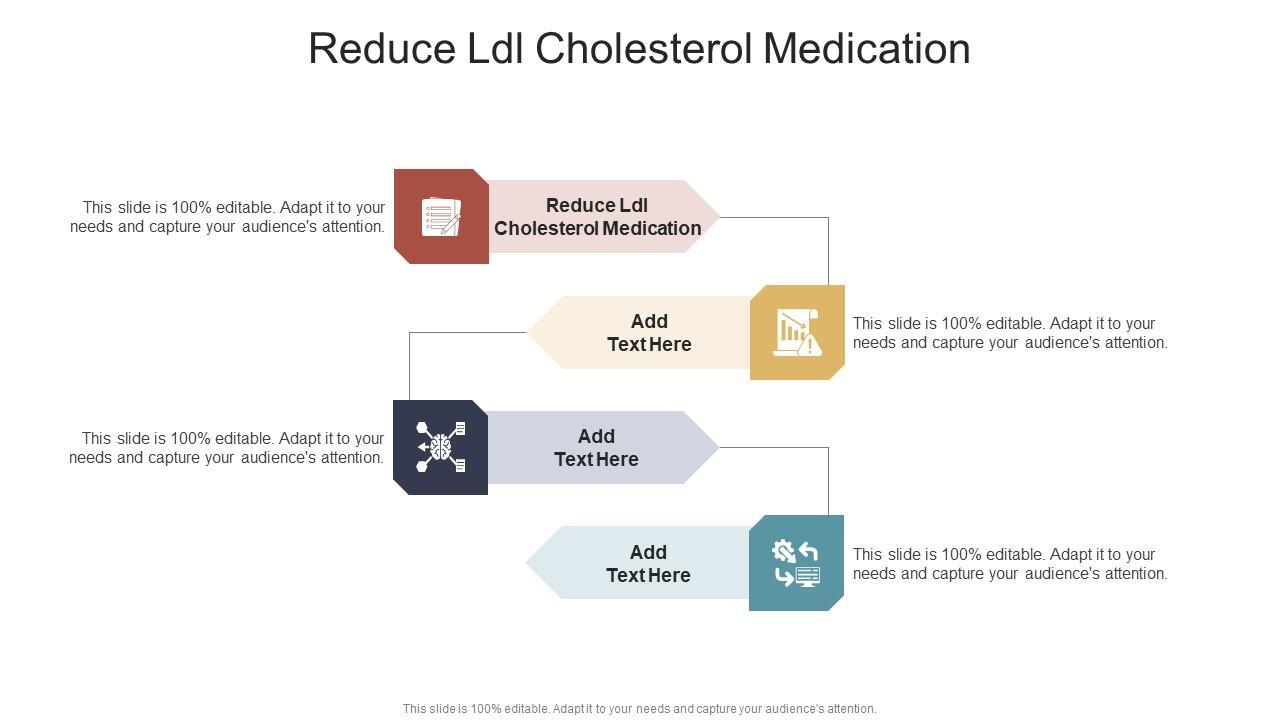 Reduce Ldl Cholesterol Medication

This slide is 100% editable. Adapt it to your needs and capture your audience's attention.

Reduce Ldl Cholesterol Medication

Add Text Here

This slide is 100% editable. Adapt it to your needs and capture your audience's attention.

This slide is 100% editable. Adapt it to your needs and capture your audience's attention.

Add Text Here

Add Text Here

This slide is 100% editable. Adapt it to your needs and capture your audience's attention.

This slide is 100% editable. Adapt it to your needs and capture your audience's attention.